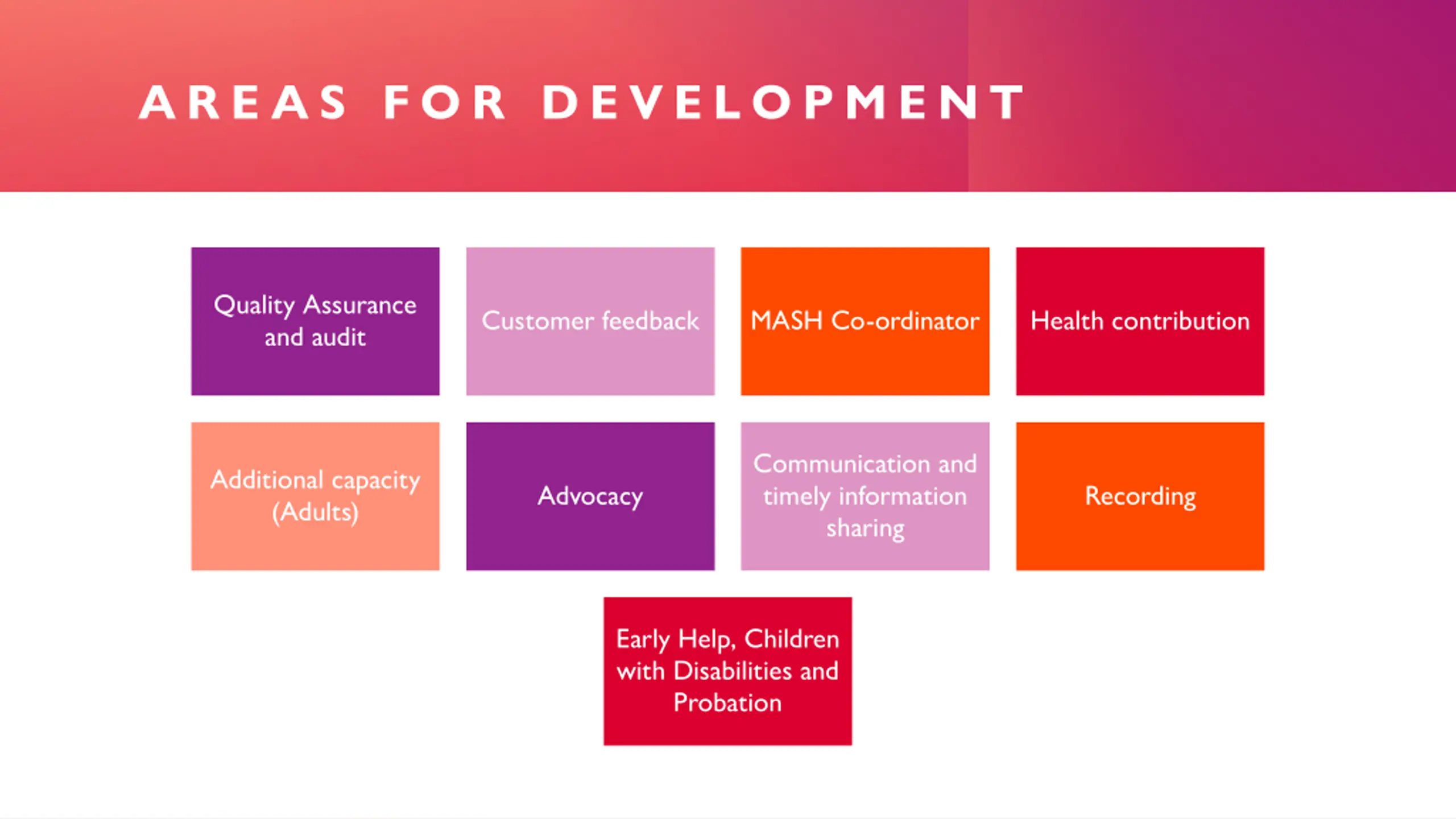 AREAS FOR DEVELOPMENT

Quality Assurance and audit

Customer feedback

MASH Co-ordinator

Health contribution

Additional capacity (Adults)

Advocacy

Communication and timely information sharing

Recording

Early Help, Children with Disabilities and Probation